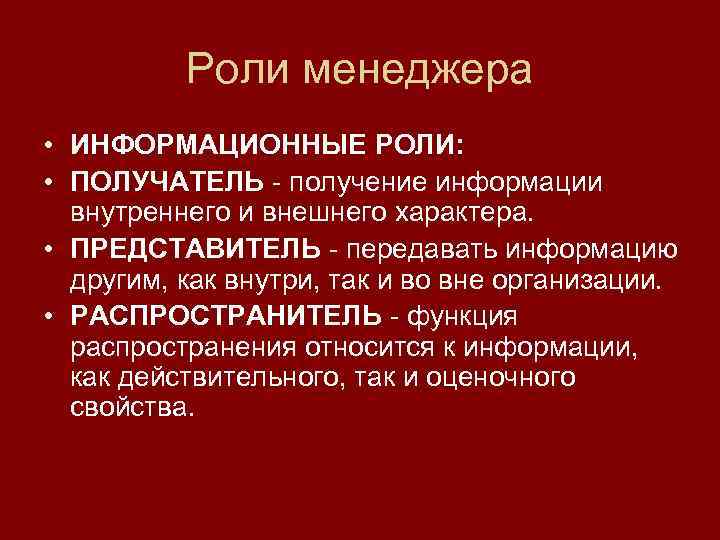 Роли менеджера

• ИНФОРМАЦИОННЫЕ РОЛИ:
• ПОЛУЧАТЕЛЬ - получение информации внутреннего и внешнего характера.
• ПРЕДСТАВИТЕЛЬ - передавать информацию другим, как внутри, так и во вне организации.
• РАСПРОСТРАНИТЕЛЬ - функция распространения относится к информации, как действительного, так и оценочного свойства.